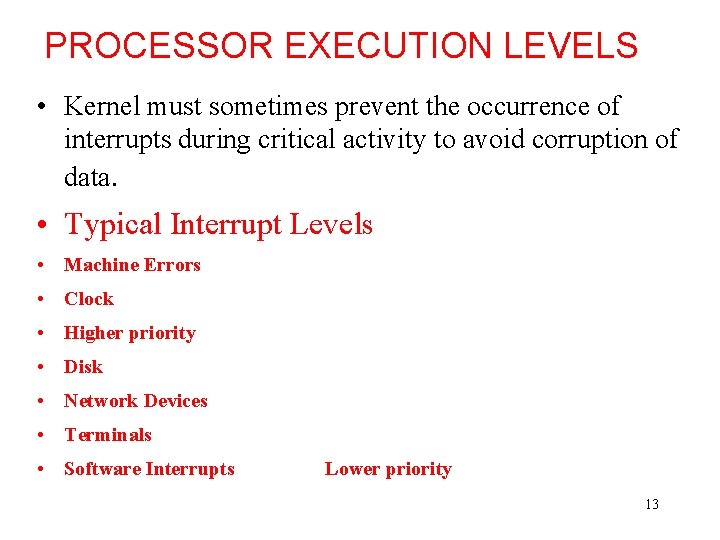 PROCESSOR EXECUTION LEVELS

• Kernel must sometimes prevent the occurrence of interrupts during critical activity to avoid corruption of data.

• Typical Interrupt Levels
• Machine Errors
• Clock
• Higher priority
• Disk
• Network Devices
• Terminals
• Software Interrupts Lower priority

13